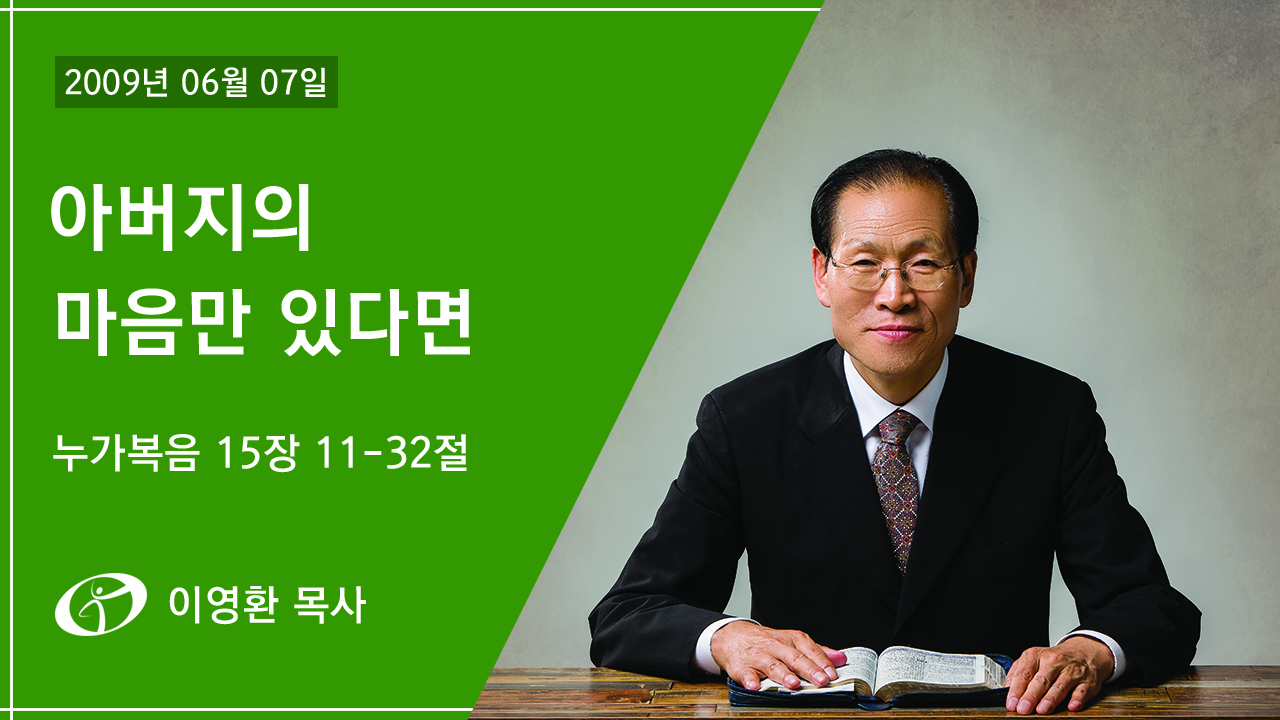 2009년 06월 07일

아버지의 마음만 있다면

누가복음 15장 11-32절

이영환 목사